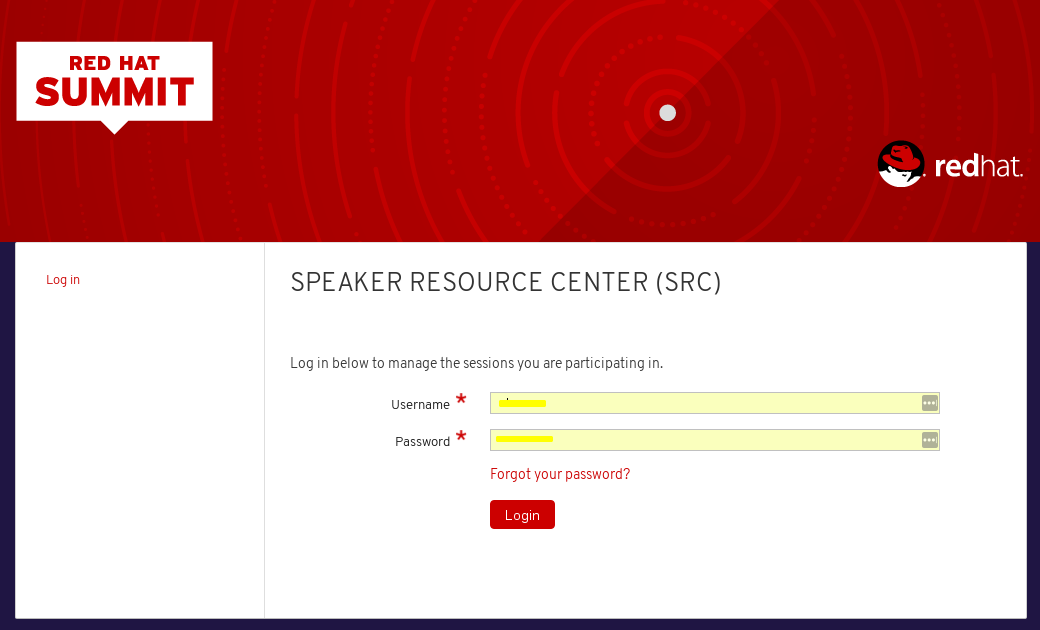 RED HAT SUMMIT

redhat.

Log in

SPEAKER RESOURCE CENTER (SRC)

Log in below to manage the sessions you are participating in.

Username *

Password *

Forgot your password?

Login